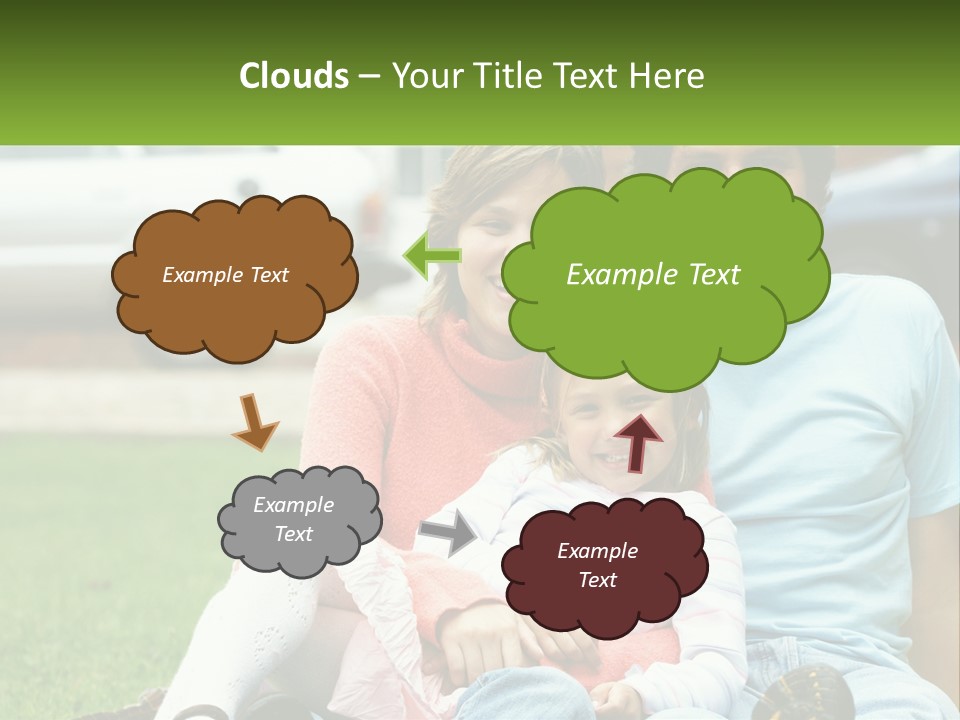 Clouds – Your Title Text Here

Example Text

Example Text

Example Text

Example Text